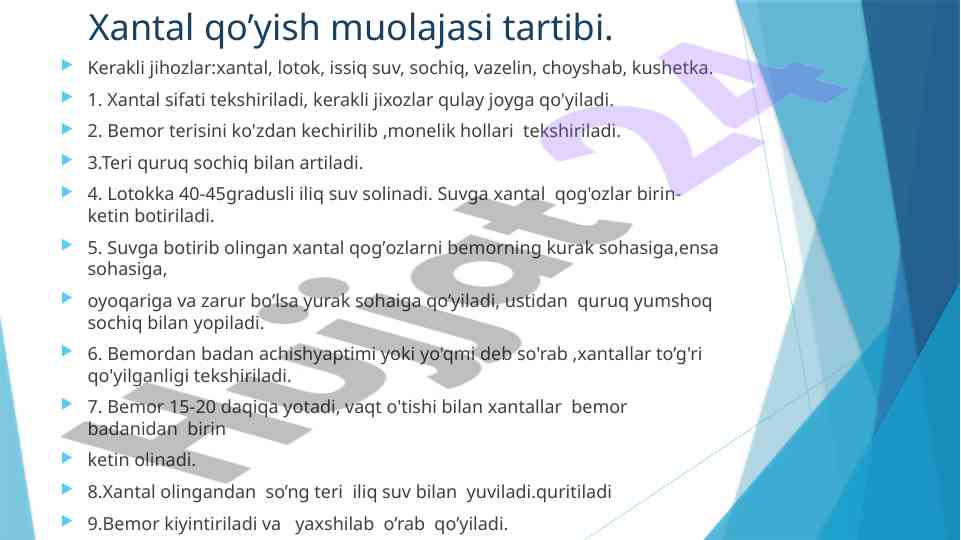 Xantal qo’yish muolajasi tartibi.

Kerakli jihozlar:xantal, lotok, issiq suv, sochiq, vazelin, choyshab, kushetka.

1. Xantal sifati tekshiriladi, kerakli jixozlar qulay joyga qo'yiladi.

2. Bemor terisini ko'zdan kechirilib ,monelik hollari tekshiriladi.

3.Teri quruq sochiq bilan artiladi.

4. Lotokka 40-45gradusli iliq suv solinadi. Suvga xantal qog'ozlar birin-ketin botiriladi.

5. Suvga botirib olingan xantal qog’ozlarni bemorning kurak sohasiga,ensa sohasiga,

oyoqariga va zarur bo’lsa yurak sohaiga qo’yiladi, ustidan quruq yumshoq sochiq bilan yopiladi.

6. Bemordan badan achishyaptimi yoki yo'qmi deb so'rab ,xantallar to’g'ri qo'yilganligi tekshiriladi.

7. Bemor 15-20 daqiqa yotadi, vaqt o'tishi bilan xantallar bemor badanidan birin

ketin olinadi.

8.Xantal olingandan so’ng teri iliq suv bilan yuviladi.quritiladi

9.Bemor kiyintiriladi va yaxshilab o’rab qo’yiladi.

Hujjat 24